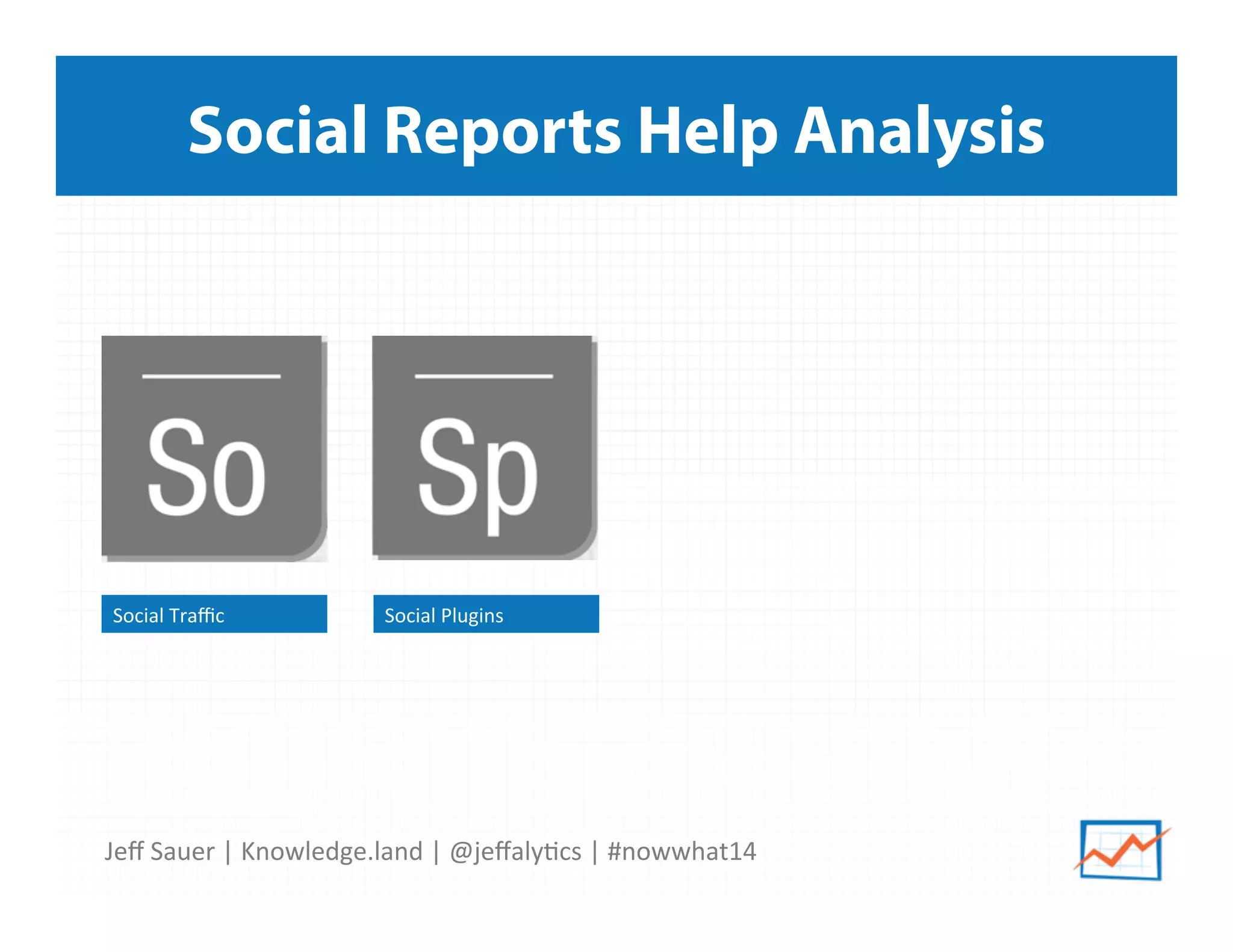 Social Reports Help Analysis

So

Sp

Social Traffic

Social Plugins

Jeff Sauer | Knowledge.land | @jeffalytics | #nowwhat14